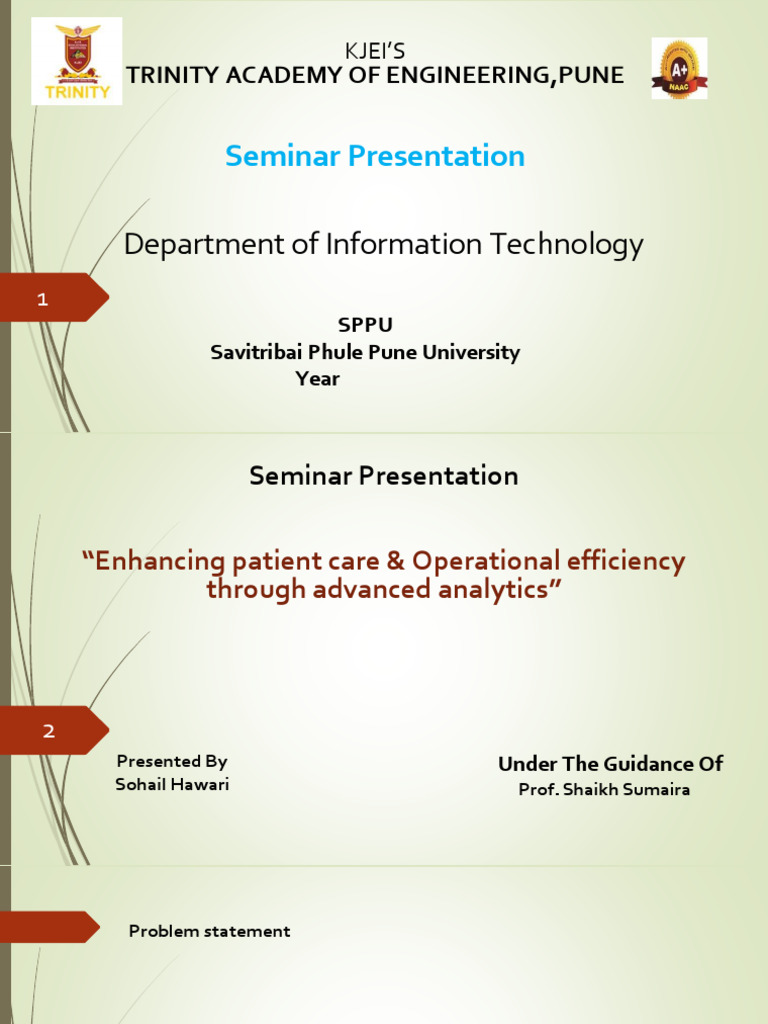 TRINITY

KJEI'S
TRINITY ACADEMY OF ENGINEERING,PUNE

A+
NAAC

Seminar Presentation

Department of Information Technology

1

SPPU
Savitribai Phule Pune University
Year

Seminar Presentation

"Enhancing patient care & Operational efficiency through advanced analytics"

2

Presented By
Sohail Hawari

Under The Guidance Of
Prof. Shaikh Sumaira

Problem statement